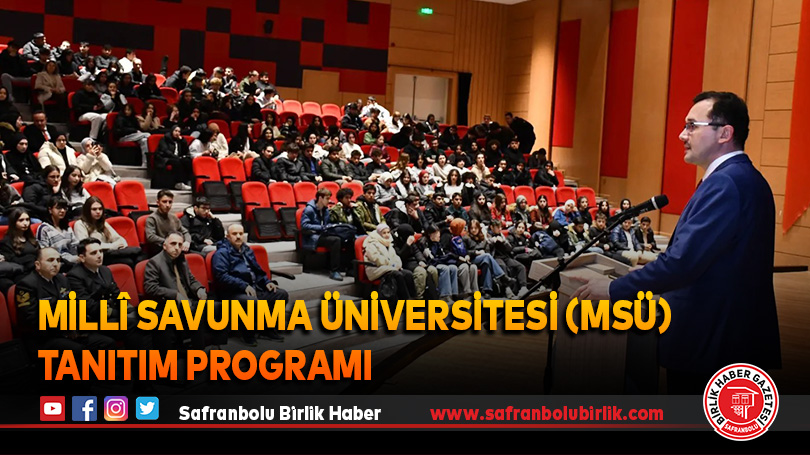 MİLLÎ SAVUNMA ÜNİVERSİTESİ (MSÜ) TANITIM PROGRAMI

Safranbolu Birlik Haber

www.safranbolubirlik.com

BİRLİK HABER GAZETESİ
SAFRANBOLU